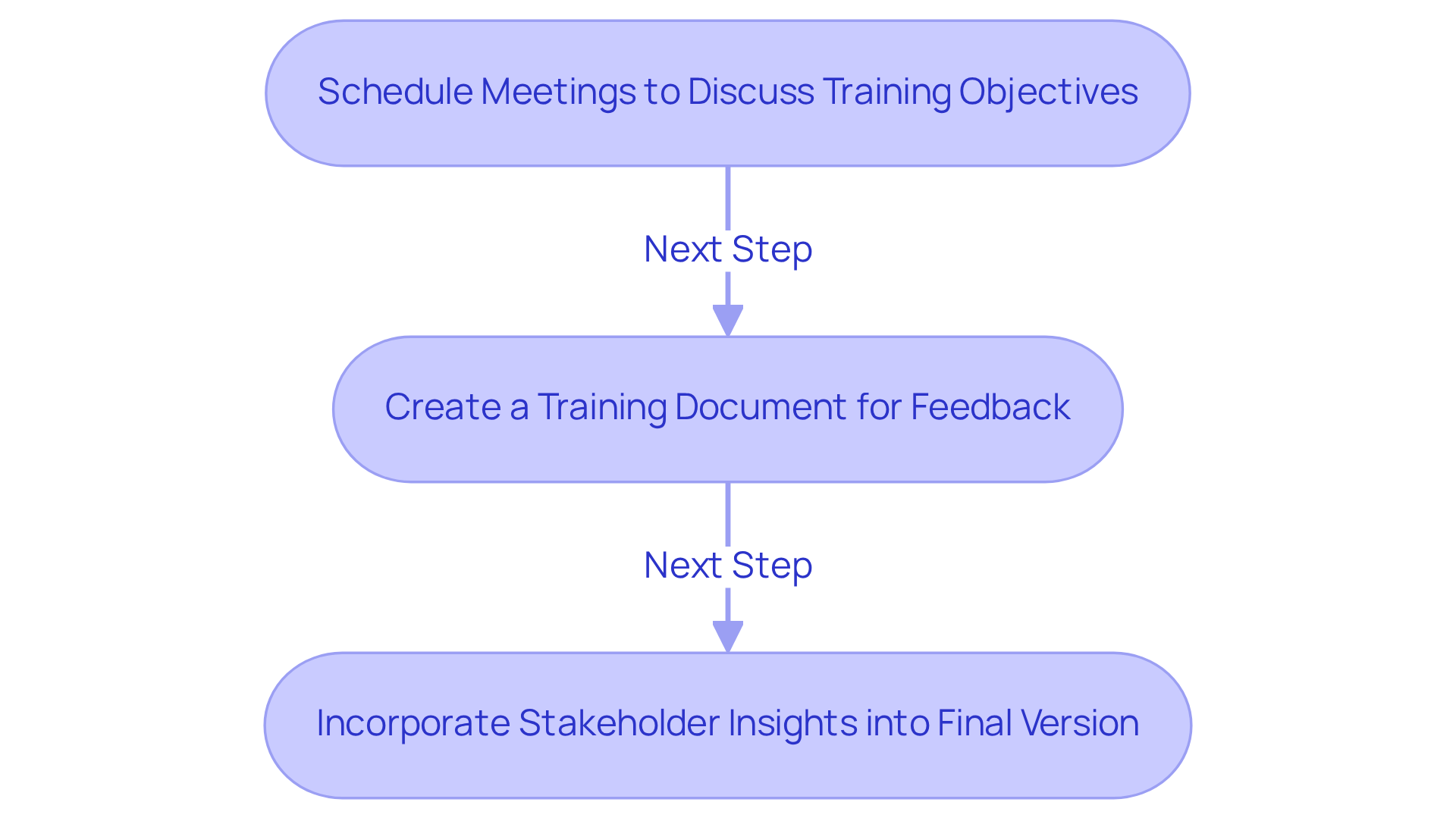 Schedule Meetings to Discuss Training Objectives

Next Step

Create a Training Document for Feedback

Next Step

Incorporate Stakeholder Insights into Final Version